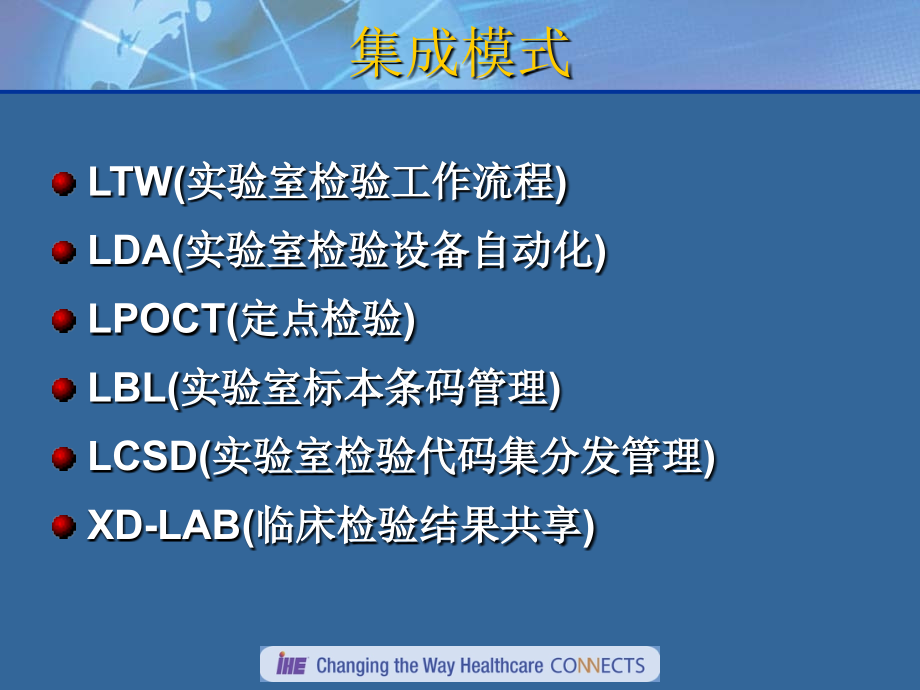 集成模式

LTW(实验室检验工作流程)

LDA(实验室检验设备自动化)

LPOCT(定点检验)

LBL(实验室标本条码管理)

LCSD(实验室检验代码集分发管理)

XD-LAB(临床检验结果共享)

IHE Changing the Way Healthcare CONNECTS